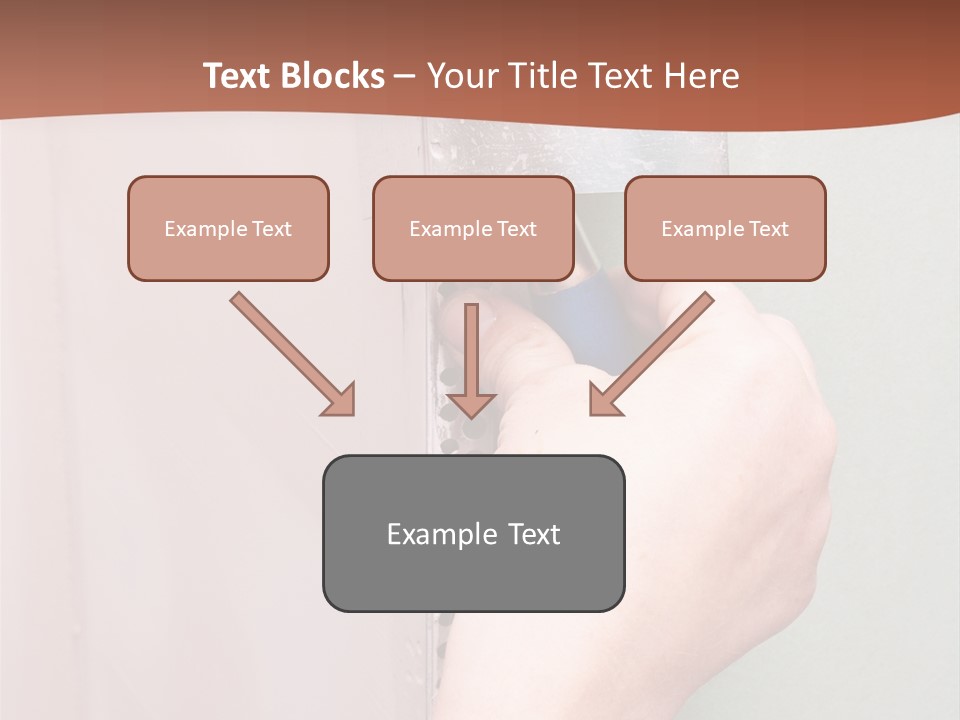 Text Blocks – Your Title Text Here

Example Text

Example Text

Example Text

Example Text